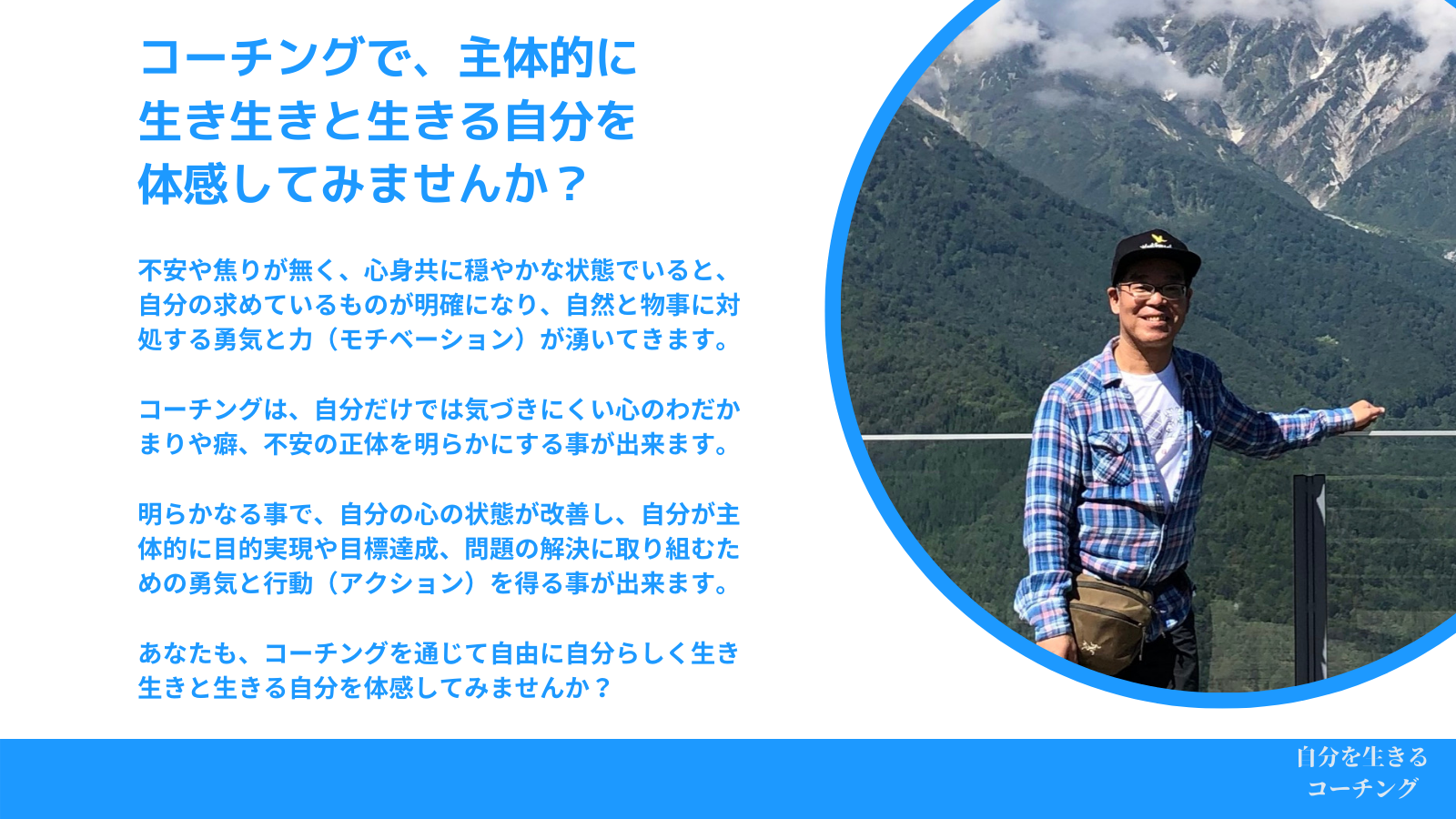 コーチングで、主体的に
生き生きと生きる自分を
体感してみませんか？

不安や焦りが無く、心身共に穏やかな状態でいると、自分の求めているものが明確になり、自然と物事に対処する勇気と力（モチベーション）が湧いてきます。

コーチングは、自分だけでは気づきにくい心のわだかまりや癖、不安の正体を明らかにする事が出来ます。

明らかなる事で、自分の心の状態が改善し、自分が主体的に目的実現や目標達成、問題の解決に取り組むための勇気と行動（アクション）を得る事が出来ます。

あなたも、コーチングを通じて自由に自分らしく生き生きと生きる自分を体感してみませんか？

自分を生きる
コーチング